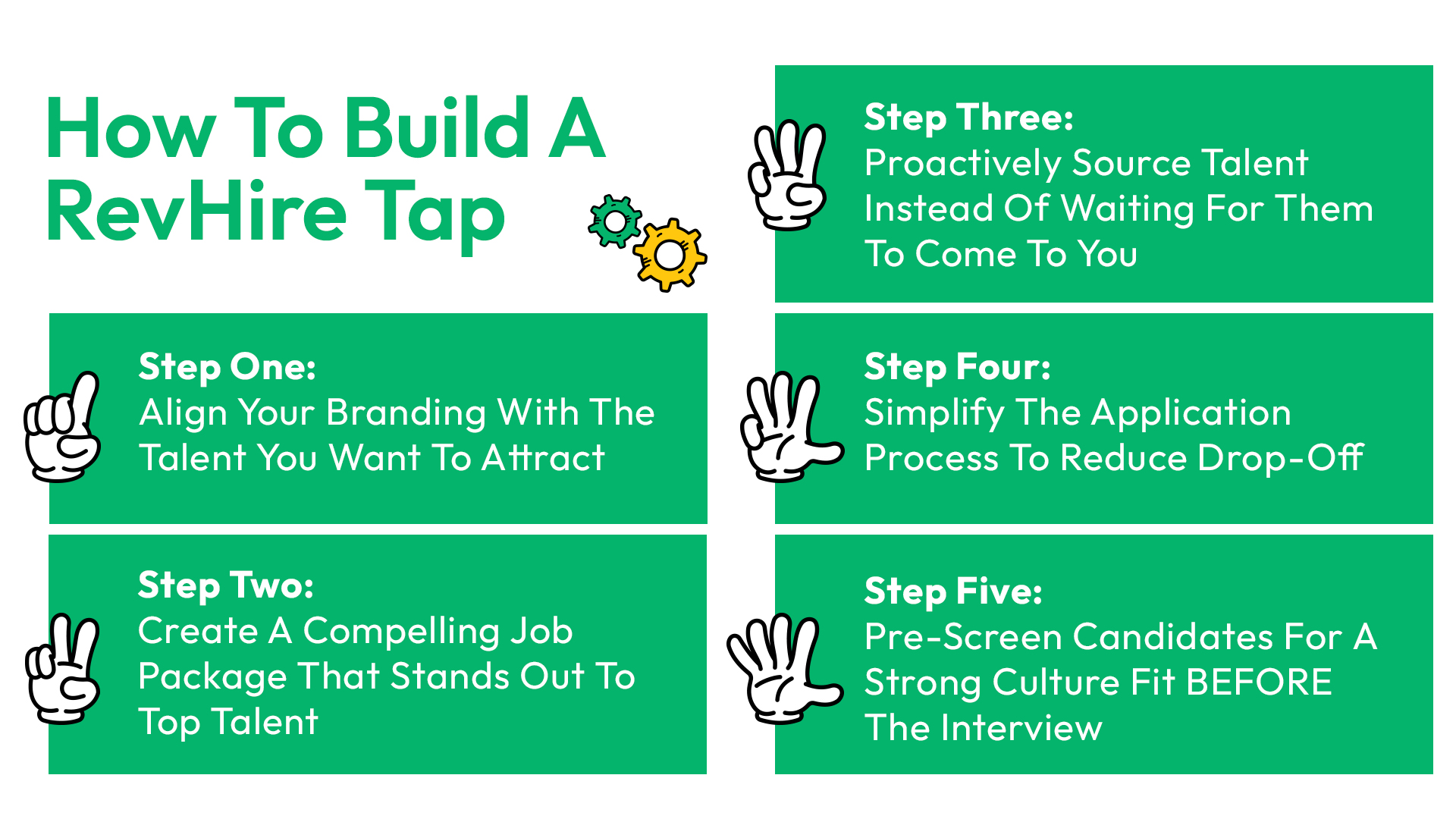 How To Build A RevHire Tap

Step One:
Align Your Branding With The Talent You Want To Attract

Step Two:
Create A Compelling Job Package That Stands Out To Top Talent

Step Three:
Proactively Source Talent Instead Of Waiting For Them To Come To You

Step Four:
Simplify The Application Process To Reduce Drop-Off

Step Five:
Pre-Screen Candidates For A Strong Culture Fit BEFORE The Interview